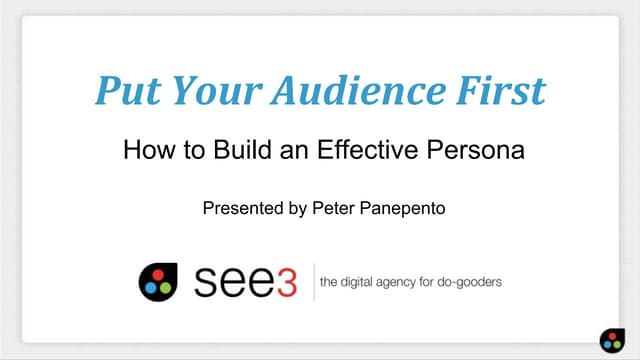 Put Your Audience First

How to Build an Effective Persona

Presented by Peter Panepento

see3 the digital agency for do-gooders